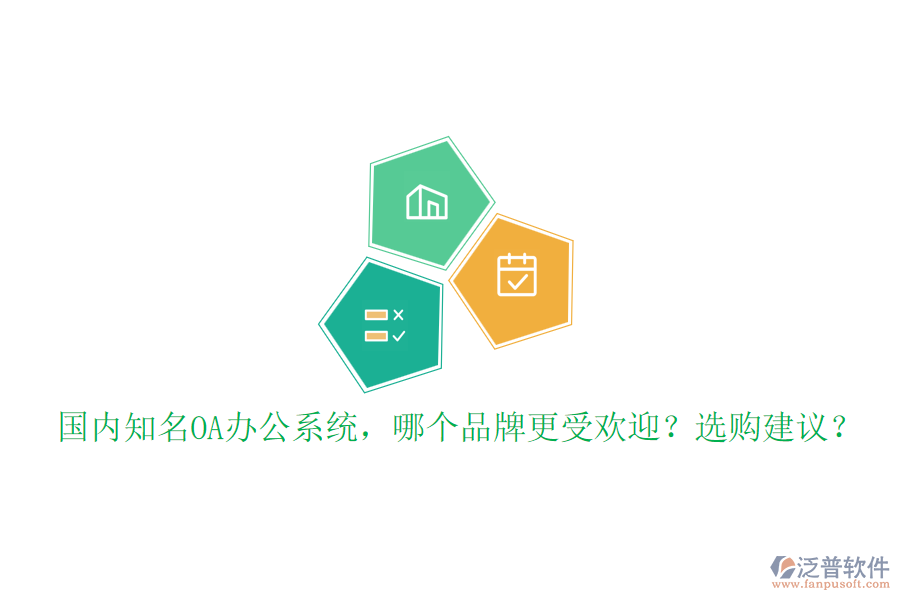 国内知名OA办公系统，哪个品牌更受欢迎？选购建议？

泛普软件
www.fanpusoft.com